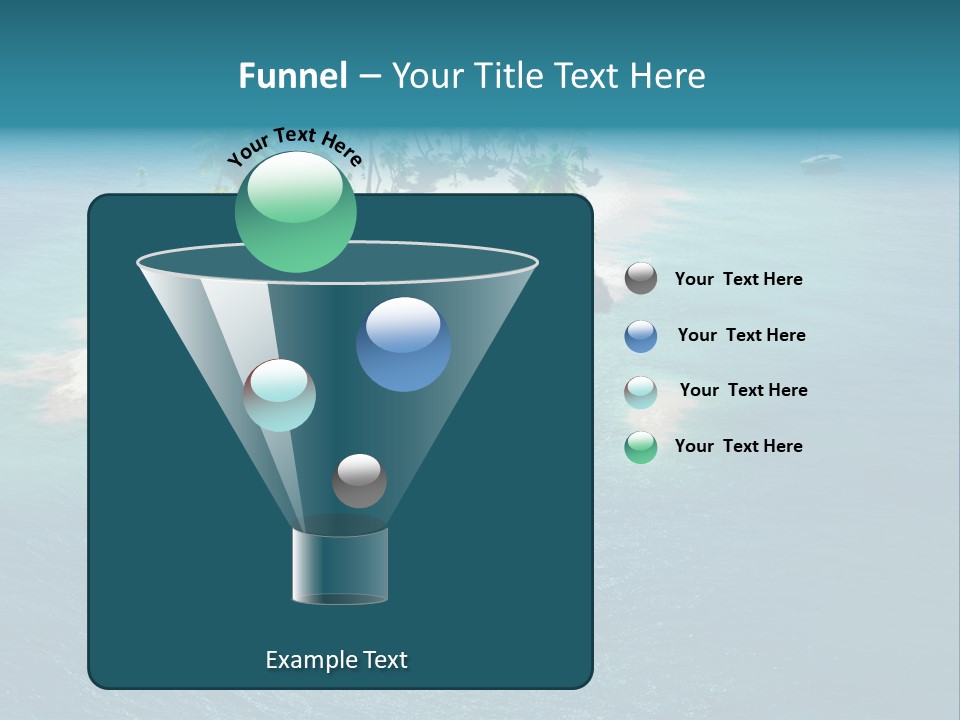 Funnel – Your Title Text Here

Your Text Here

Your Text Here

Your Text Here

Your Text Here

Your Text Here

Example Text